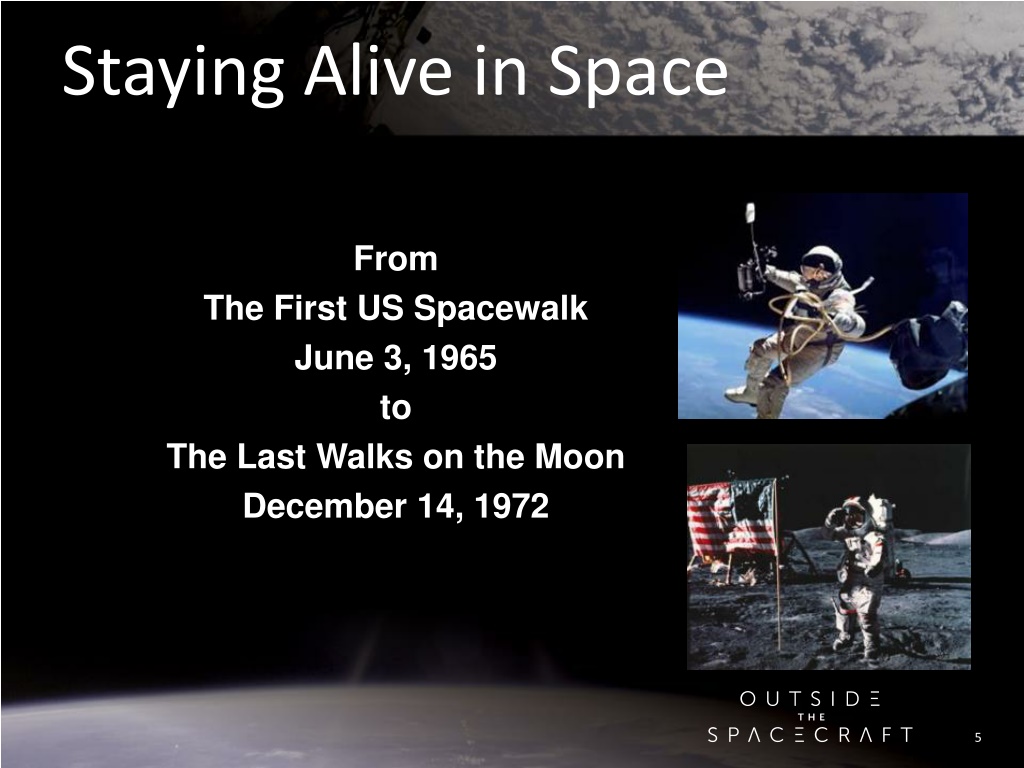 Staying Alive in Space

From
The First US Spacewalk
June 3, 1965
to
The Last Walks on the Moon
December 14, 1972

OUTSIDE
THE
SPACECRAFT

5